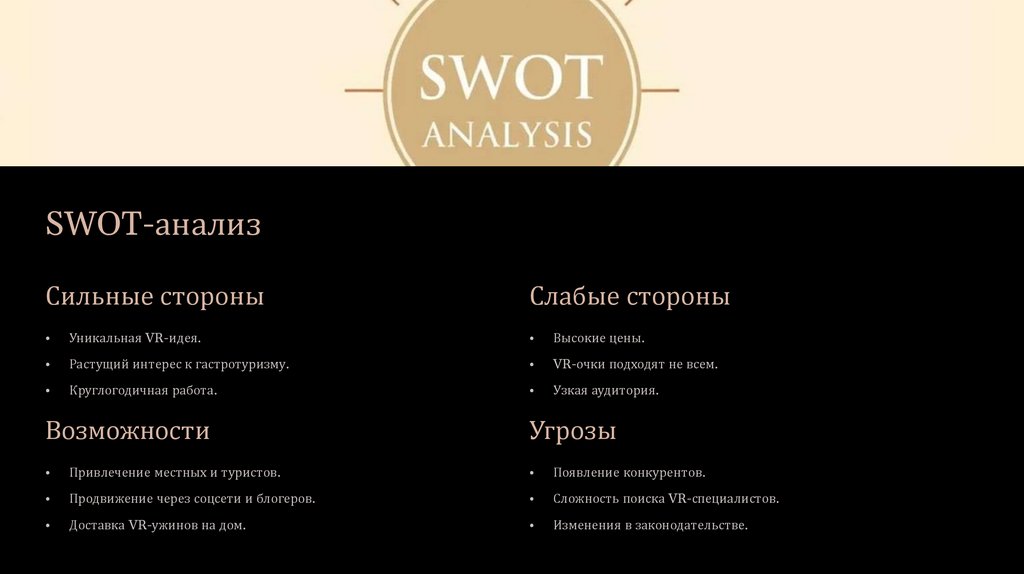 SWOT
ANALYSIS

SWOT-анализ

Сильные стороны

• Уникальная VR-идея.
• Растущий интерес к гастротуризму.
• Круглогодичная работа.

Возможности

• Привлечение местных и туристов.
• Продвижение через соцсети и блогеров.
• Доставка VR-ужинов на дом.

Слабые стороны

• Высокие цены.
• VR-очки подходят не всем.
• Узкая аудитория.

Угрозы

• Появление конкурентов.
• Сложность поиска VR-специалистов.
• Изменения в законодательстве.